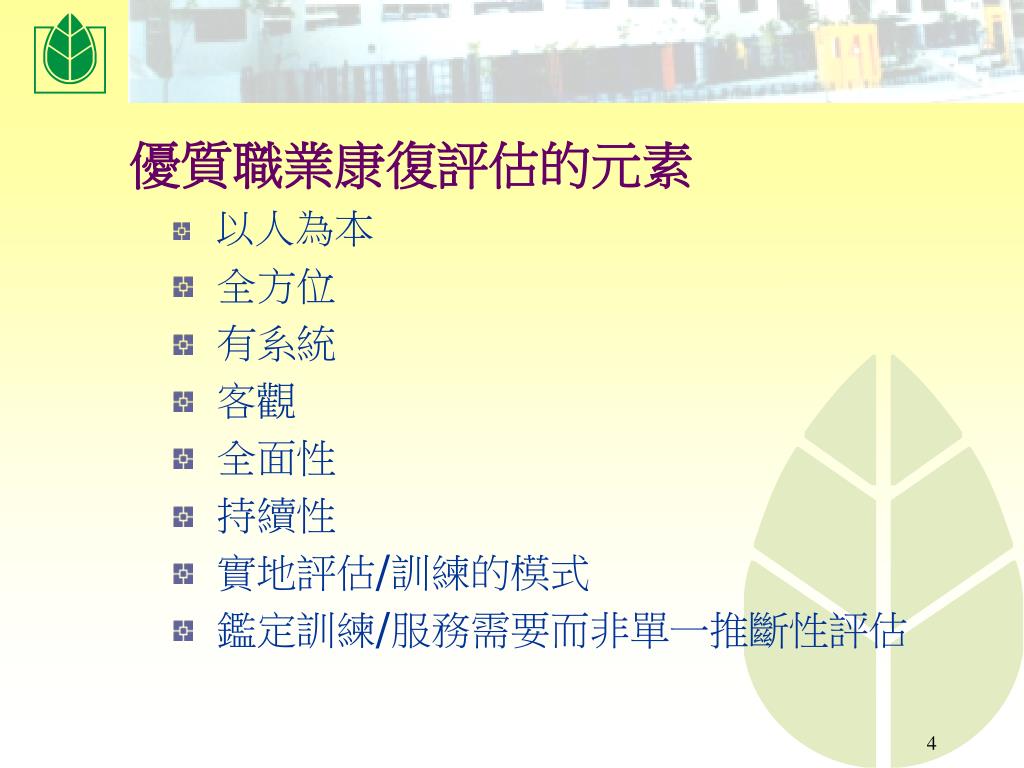 優質職業康復評估的元素

以人為本

全方位

有系統

客觀

全面性

持續性

實地評估/訓練的模式

鑑定訓練/服務需要而非單一推斷性評估

4